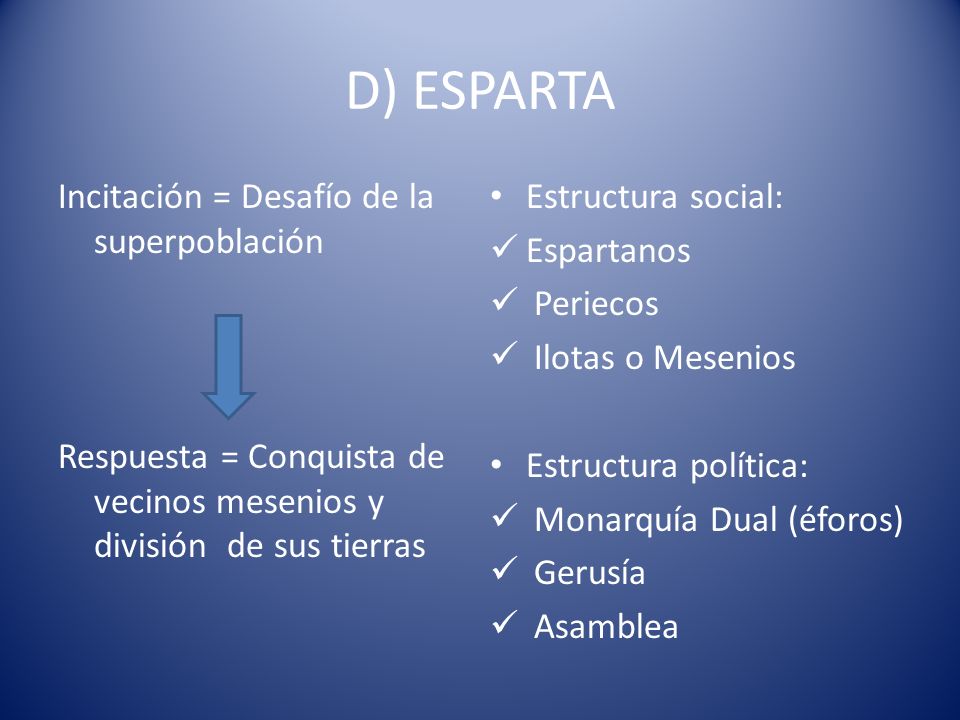 D) ESPARTA

Incitación = Desafío de la superpoblación

Respuesta = Conquista de vecinos mesenios y división de sus tierras

• Estructura social:
✓ Espartanos
✓ Periecos
✓ Ilotas o Mesenios

• Estructura política:
✓ Monarquía Dual (éforos)
✓ Gerusía
✓ Asamblea